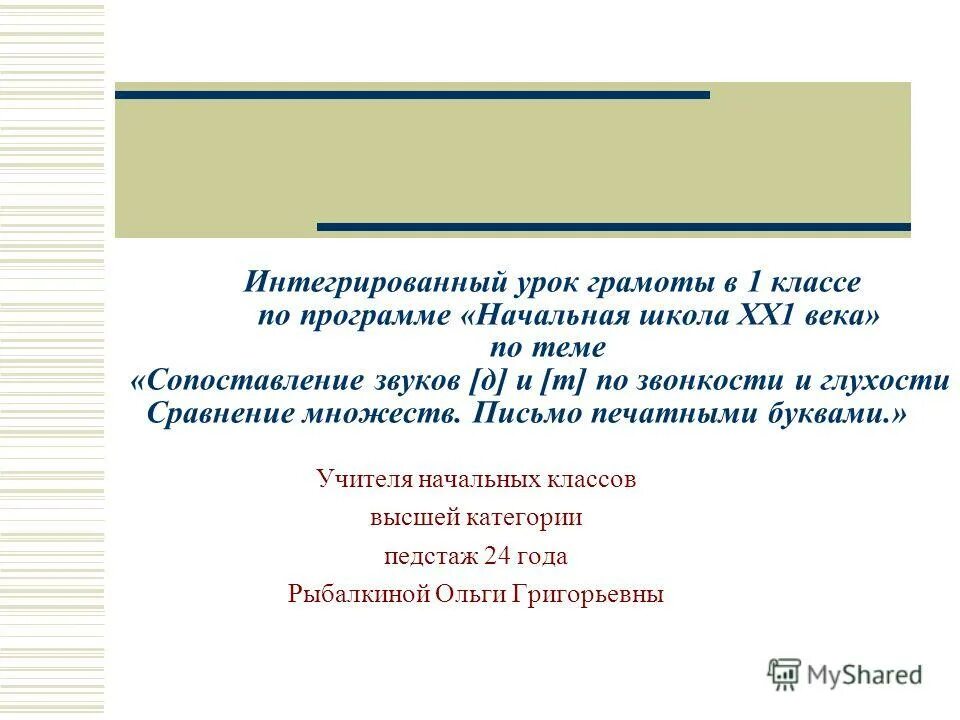 Интегрированный урок грамоты в 1 классе
по программе «Начальная школа ХХ1 века»
по теме
«Сопоставление звуков [д] и [т] по звонкости и глухости
Сравнение множеств. Письмо печатными буквами.»

Учителя начальных классов
высшей категории
педстаж 24 года
Рыбалкиной Ольги Григорьевны

MyShared